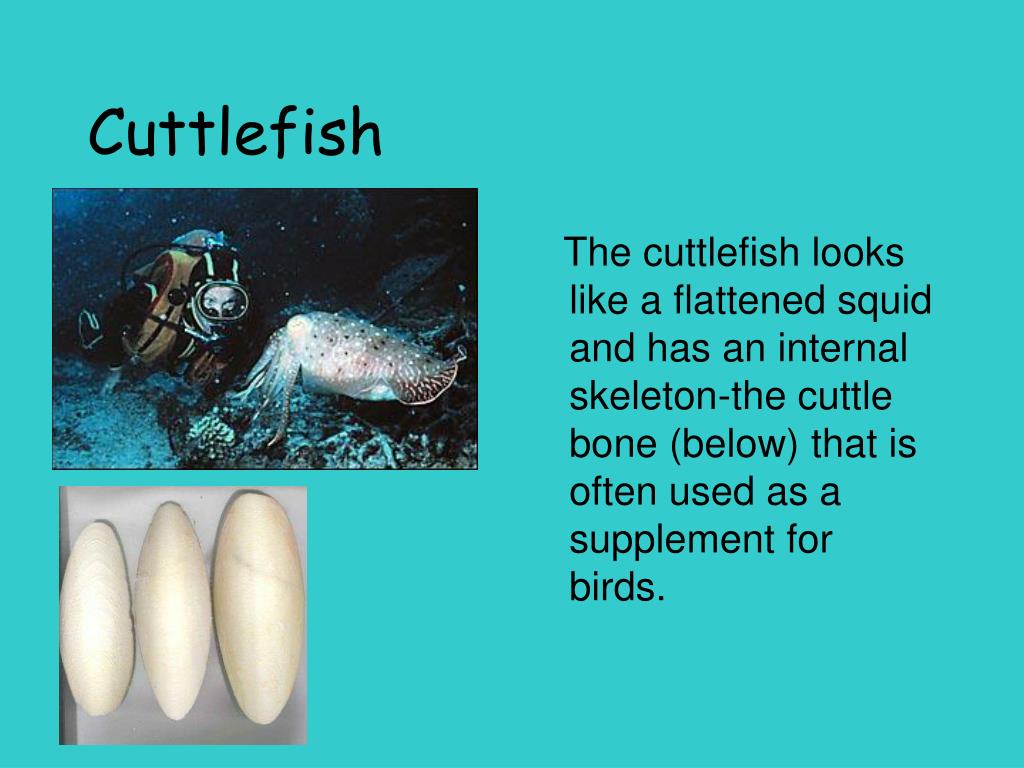 Cuttlefish

The cuttlefish looks like a flattened squid and has an internal skeleton-the cuttle bone (below) that is often used as a supplement for birds.